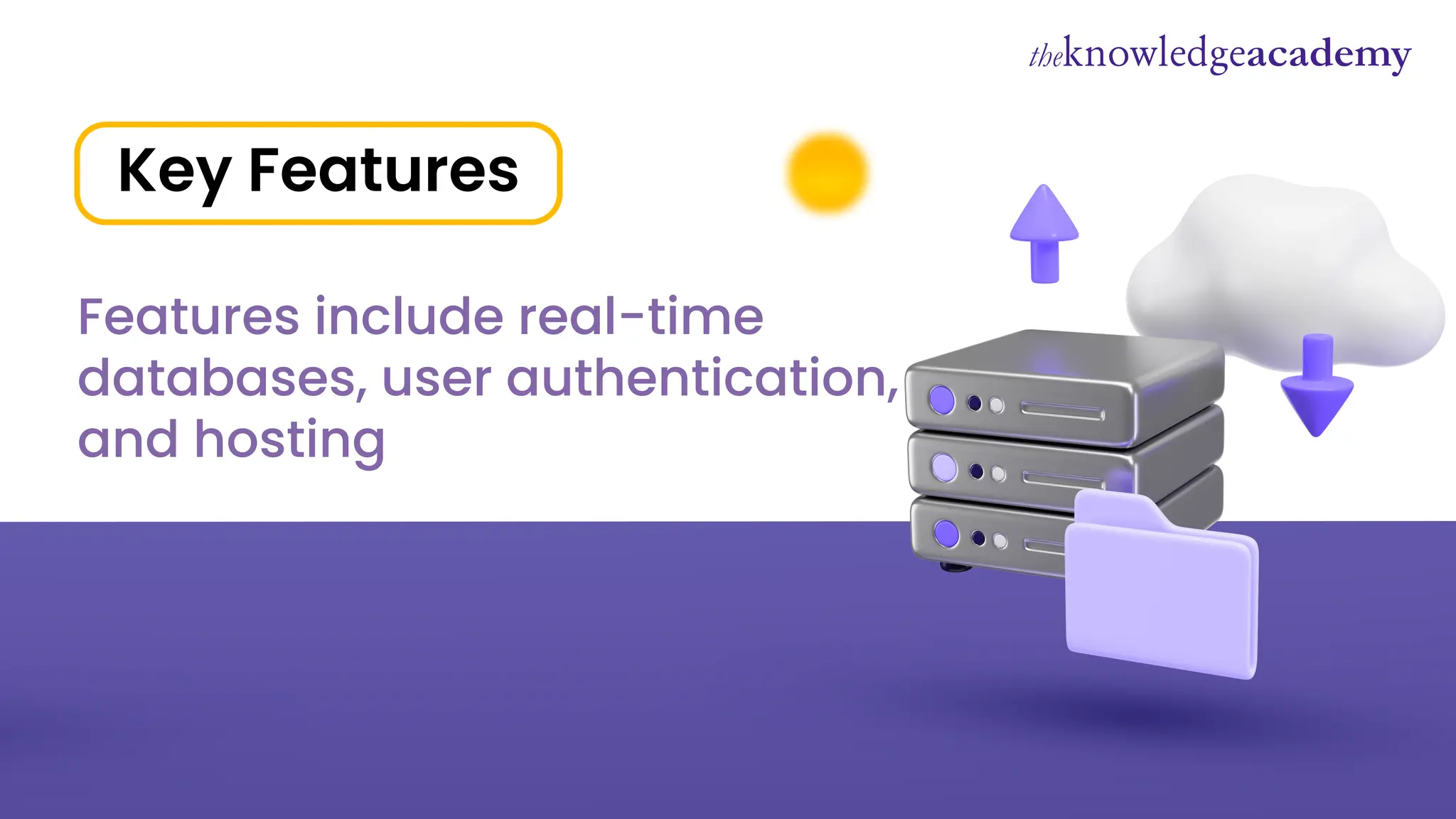 theknowledgeacademy

Key Features

Features include real-time databases, user authentication, and hosting